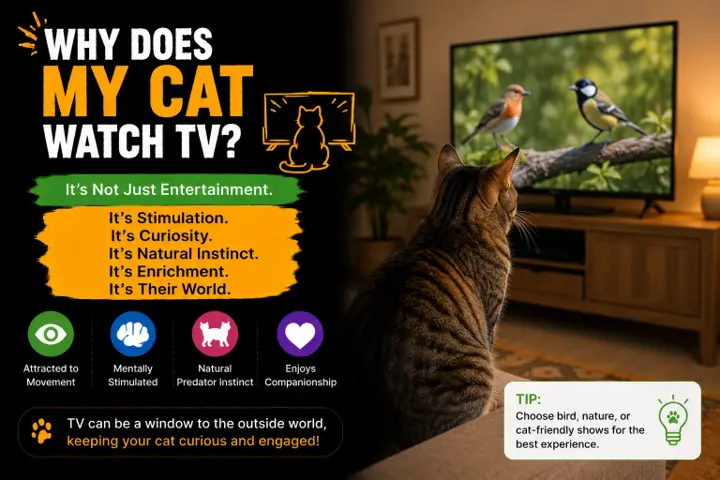 WHY DOES MY CAT WATCH TV?

It's Not Just Entertainment.

It's Stimulation.
It's Curiosity.
It's Natural Instinct.
It's Enrichment.
It's Their World.

Attracted to Movement

Mentally Stimulated

Natural Predator Instinct

Enjoys Companionship

TV can be a window to the outside world, keeping your cat curious and engaged!

TIP:
Choose bird, nature, or cat-friendly shows for the best experience.